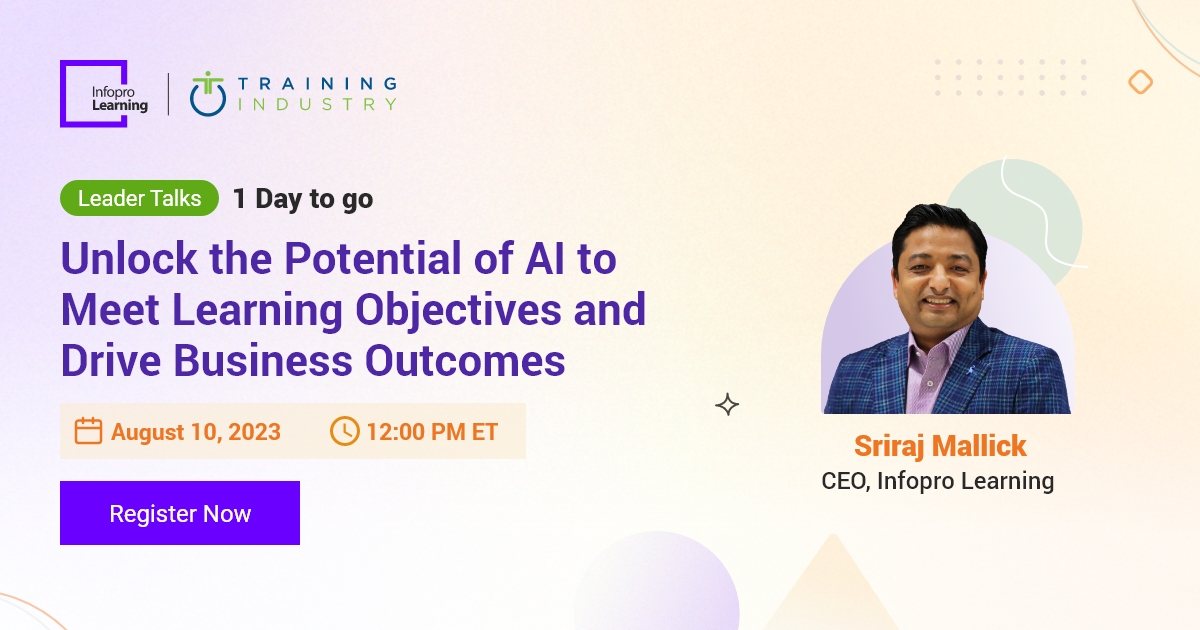 Infopro Learning

TRAINING INDUSTRY

Leader Talks 1 Day to go

Unlock the Potential of AI to Meet Learning Objectives and Drive Business Outcomes

August 10, 2023 12:00 PM ET

Register Now

Sriraj Mallick
CEO, Infopro Learning